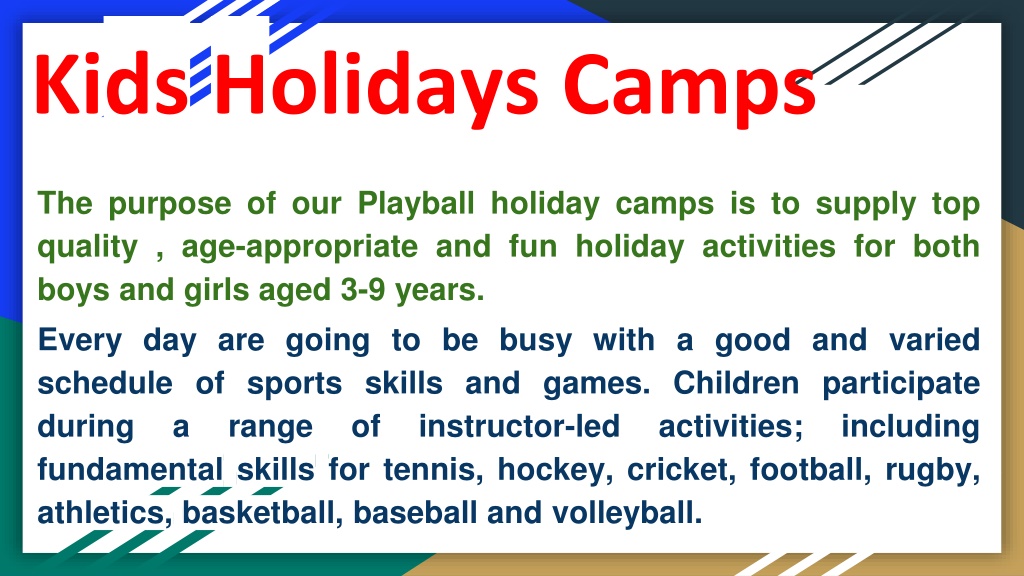 Kids Holidays Camps

The purpose of our Playball holiday camps is to supply top quality , age-appropriate and fun holiday activities for both boys and girls aged 3-9 years.

Every day are going to be busy with a good and varied schedule of sports skills and games. Children participate during a range of instructor-led activities; including fundamental skills for tennis, hockey, cricket, football, rugby, athletics, basketball, baseball and volleyball.